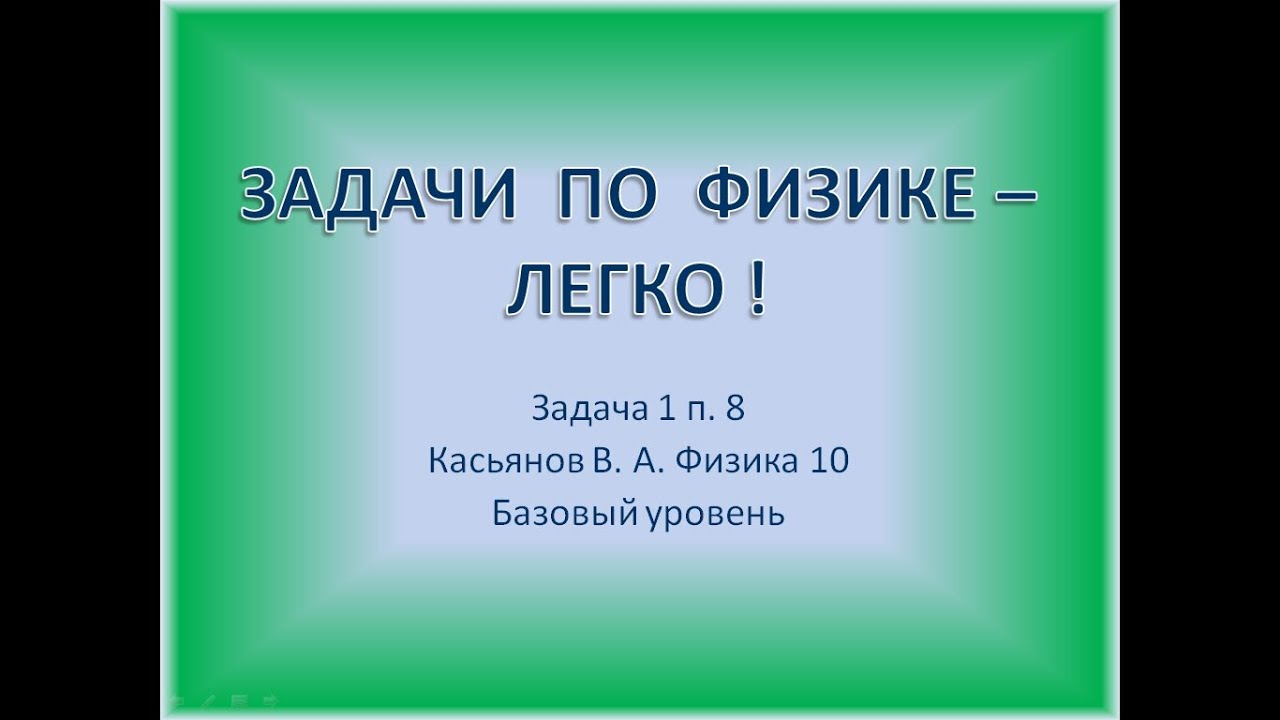 ЗАДАЧИ ПО ФИЗИКЕ – ЛЕГКО !

Задача 1 п. 8
Касьянов В. А. Физика 10
Базовый уровень